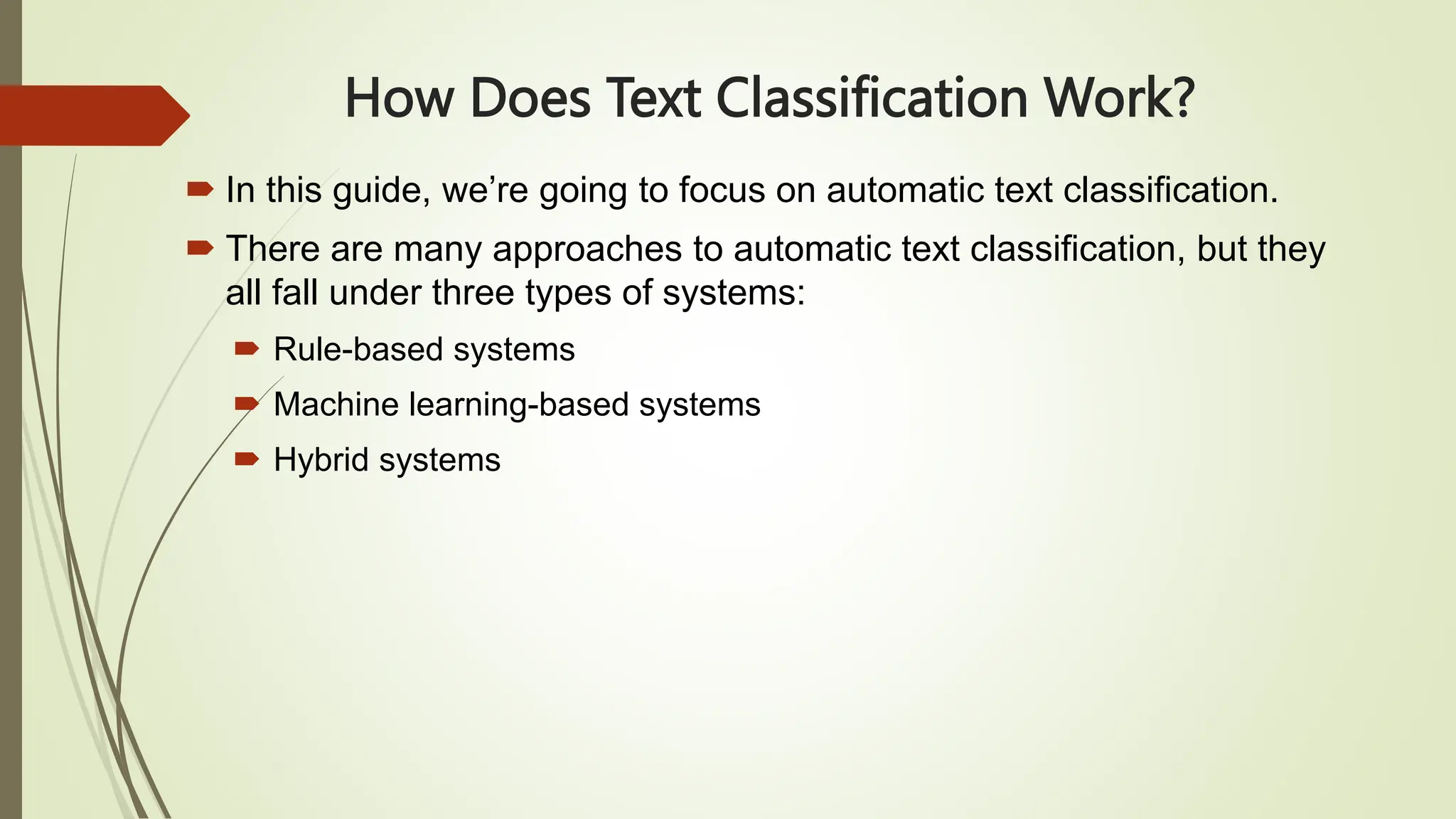 How Does Text Classification Work?

In this guide, we’re going to focus on automatic text classification.

There are many approaches to automatic text classification, but they all fall under three types of systems:

Rule-based systems

Machine learning-based systems

Hybrid systems